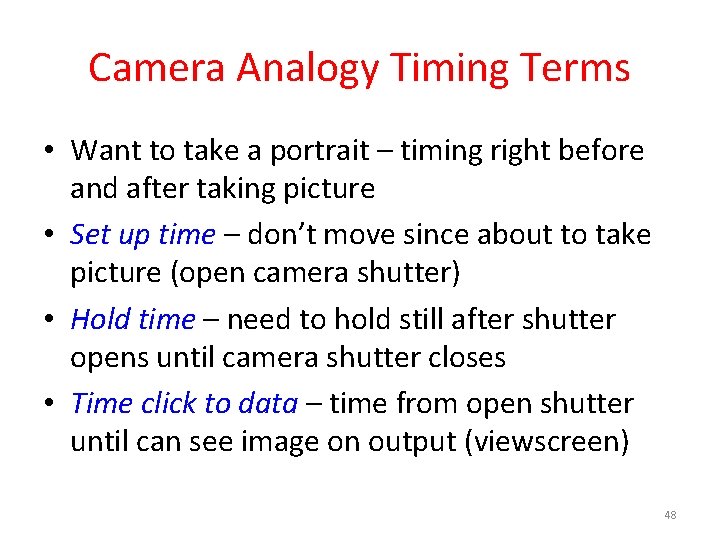 Camera Analogy Timing Terms

• Want to take a portrait – timing right before and after taking picture

• Set up time – don't move since about to take picture (open camera shutter)

• Hold time – need to hold still after shutter opens until camera shutter closes

• Time click to data – time from open shutter until can see image on output (viewscreen)

48